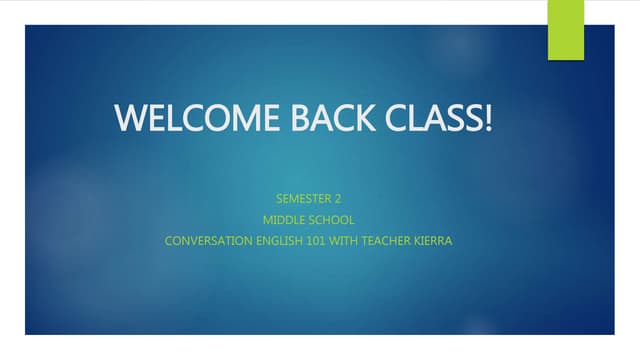 WELCOME BACK CLASS!

SEMESTER 2
MIDDLE SCHOOL
CONVERSATION ENGLISH 101 WITH TEACHER KIERRA